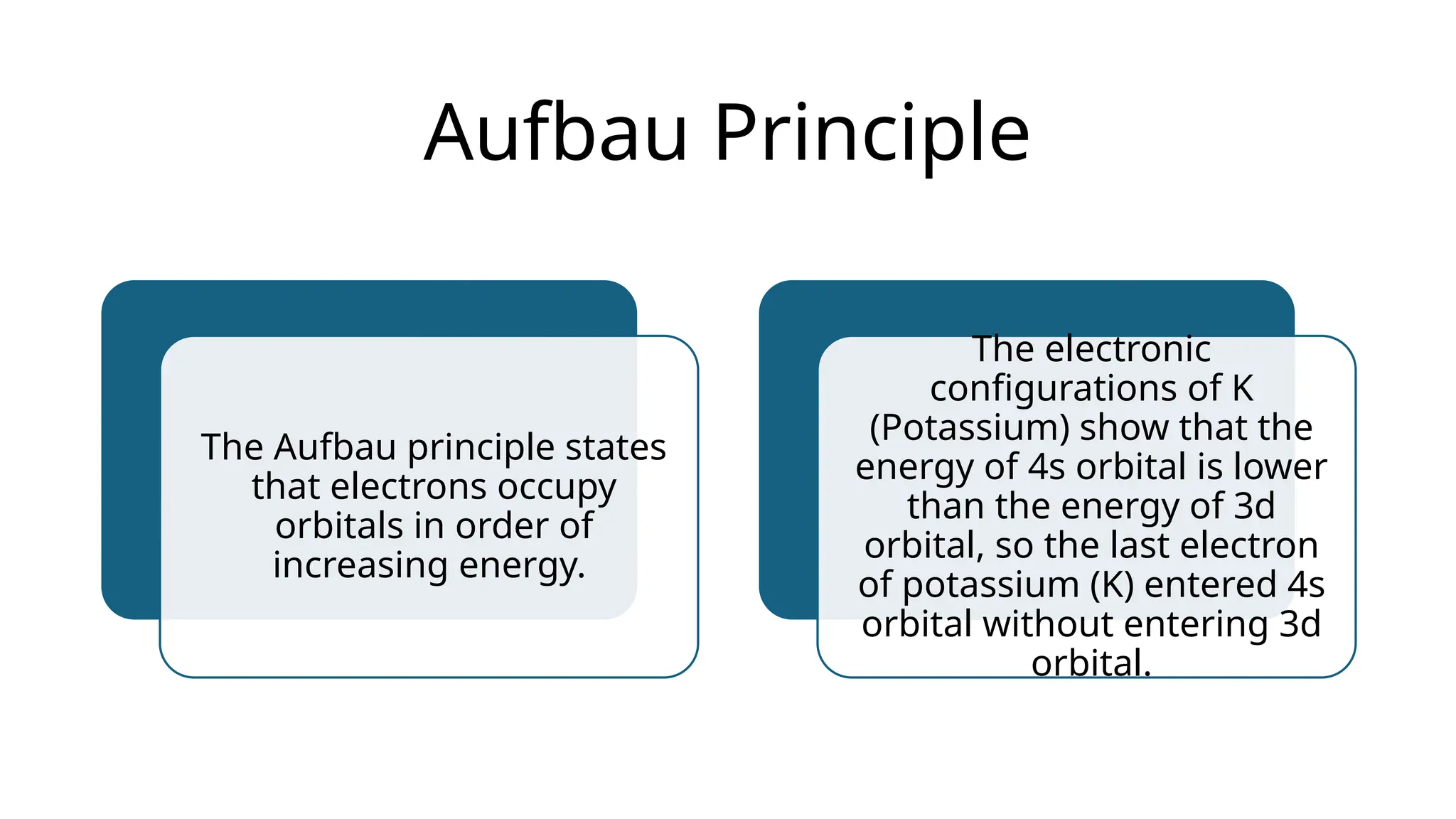 Aufbau Principle

The Aufbau principle states that electrons occupy orbitals in order of increasing energy.

The electronic configurations of K (Potassium) show that the energy of 4s orbital is lower than the energy of 3d orbital, so the last electron of potassium (K) entered 4s orbital without entering 3d orbital.